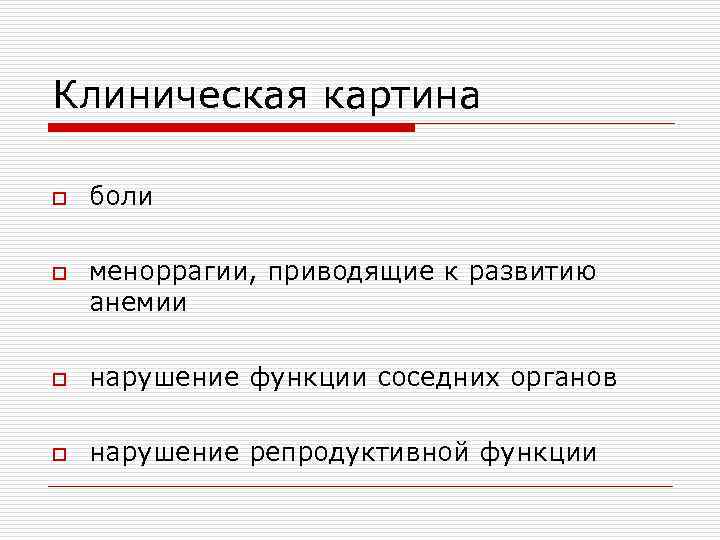 Клиническая картина

боли

меноррагии, приводящие к развитию анемии

нарушение функции соседних органов

нарушение репродуктивной функции